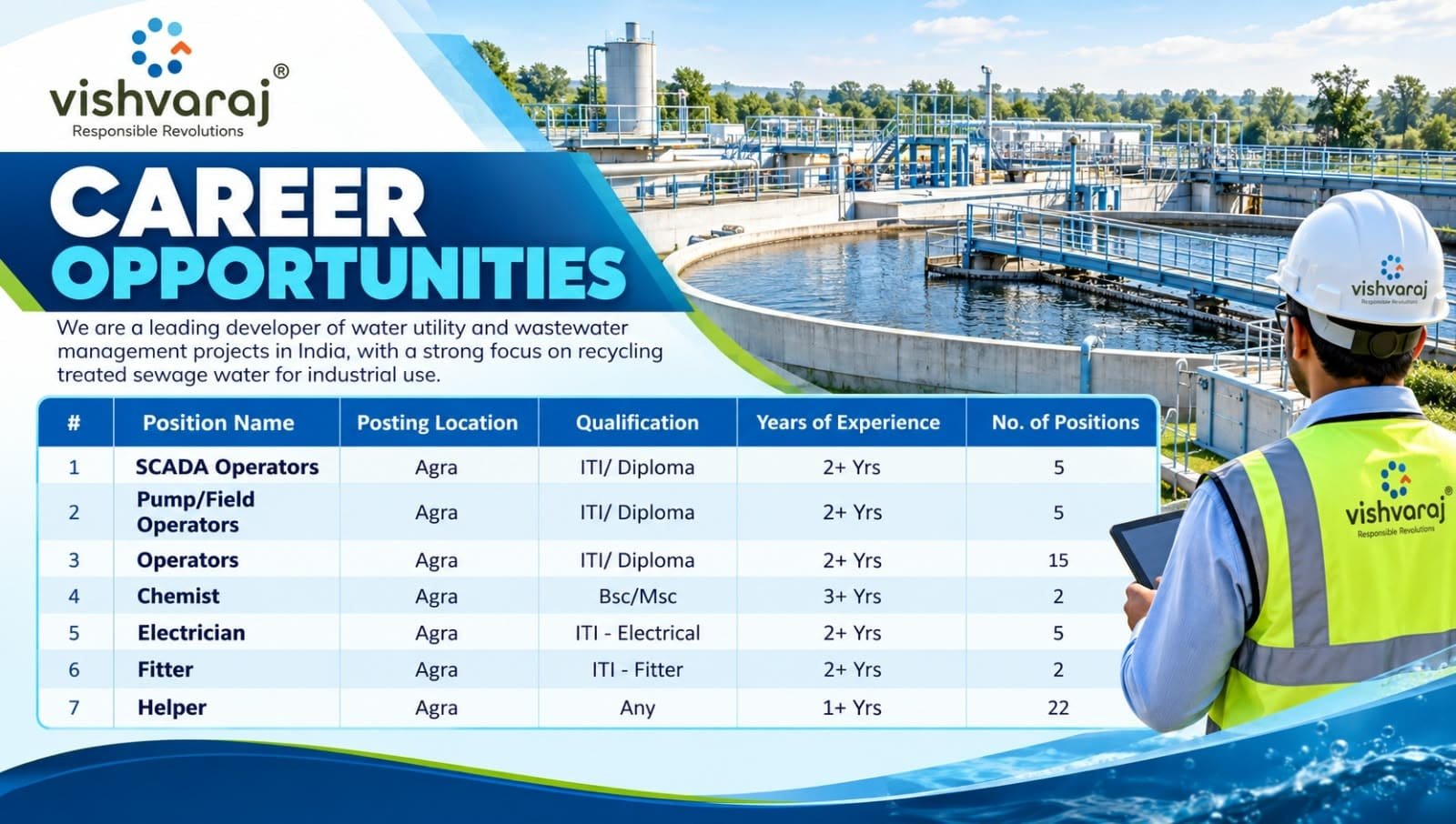 vishvaraj®
Responsible Revolutions

CAREER
OPPORTUNITIES

We are a leading developer of water utility and wastewater management projects in India, with a strong focus on recycling treated sewage water for industrial use.

| # | Position Name | Posting Location | Qualification | Years of Experience | No. of Positions |
|---|---|---|---|---|---|
| 1 | SCADA Operators | Agra | ITI/ Diploma | 2+ Yrs | 5 |
| 2 | Pump/Field Operators | Agra | ITI/ Diploma | 2+ Yrs | 5 |
| 3 | Operators | Agra | ITI/ Diploma | 2+ Yrs | 15 |
| 4 | Chemist | Agra | Bsc/Msc | 3+ Yrs | 2 |
| 5 | Electrician | Agra | ITI - Electrical | 2+ Yrs | 5 |
| 6 | Fitter | Agra | ITI - Fitter | 2+ Yrs | 2 |
| 7 | Helper | Agra | Any | 1+ Yrs | 22 |

vishvaraj
Responsible Revolutions

vishvaraj®
Responsible Revolutions